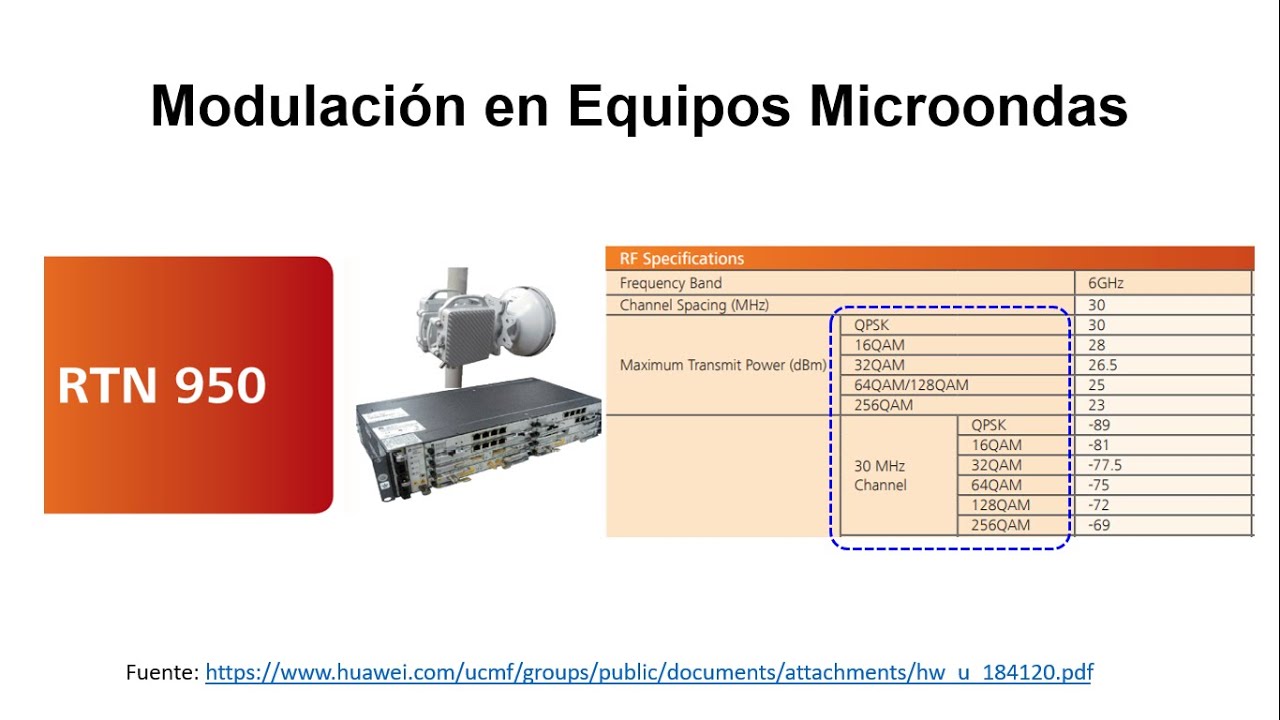 Modulación en Equipos Microondas

RTN 950

| RF Specifications | | | |
|---|---|---|---|
| Frequency Band | | | 6GHz |
| Channel Spacing (MHz) | | | 30 |
| Maximum Transmit Power (dBm) | QPSK | | 30 |
| | 16QAM | | 28 |
| | 32QAM | | 26.5 |
| | 64QAM/128QAM | | 25 |
| | 256QAM | | 23 |
| | 30 MHz Channel | QPSK | -89 |
| | | 16QAM | -81 |
| | | 32QAM | -77.5 |
| | | 64QAM | -75 |
| | | 128QAM | -72 |
| | | 256QAM | -69 |

Fuente: https://www.huawei.com/ucmf/groups/public/documents/attachments/hw_u_184120.pdf